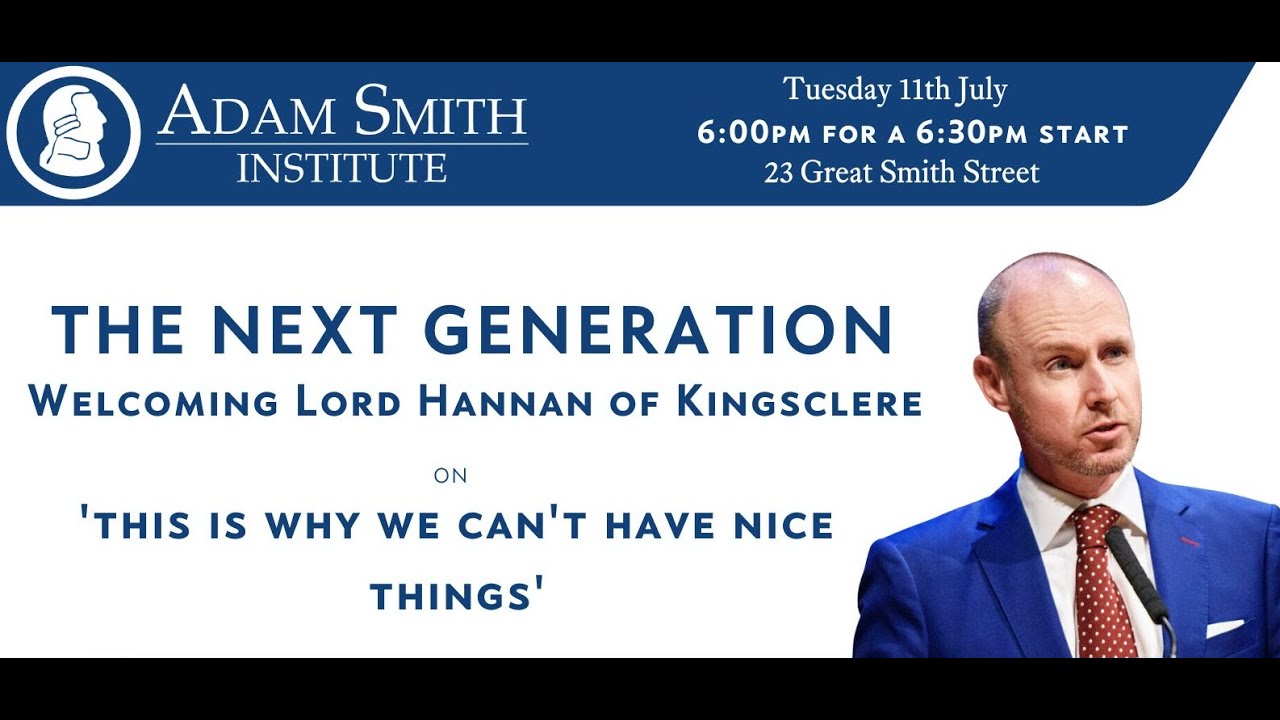 ADAM SMITH
INSTITUTE

Tuesday 11th July
6:00PM FOR A 6:30PM START
23 Great Smith Street

THE NEXT GENERATION
WELCOMING LORD HANNAN OF KINGSCLERE

ON

'THIS IS WHY WE CAN'T HAVE NICE THINGS'